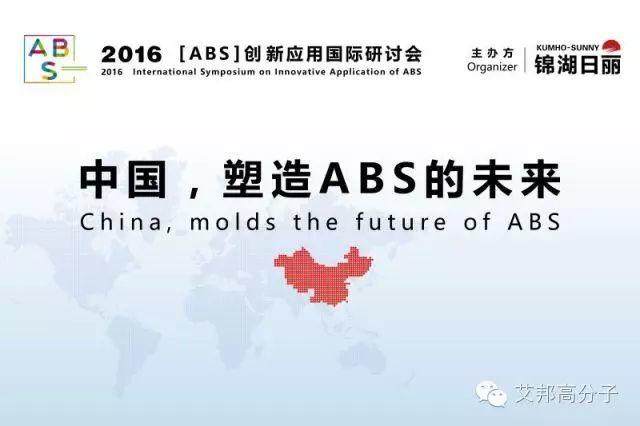 ABS

2016 [ABS]创新应用国际研讨会
2016 International Symposium on Innovative Application of ABS

主办方
Organizer

KUMHO-SUNNY
锦湖日丽

中国，塑造ABS的未来
China, molds the future of ABS

艾邦高分子